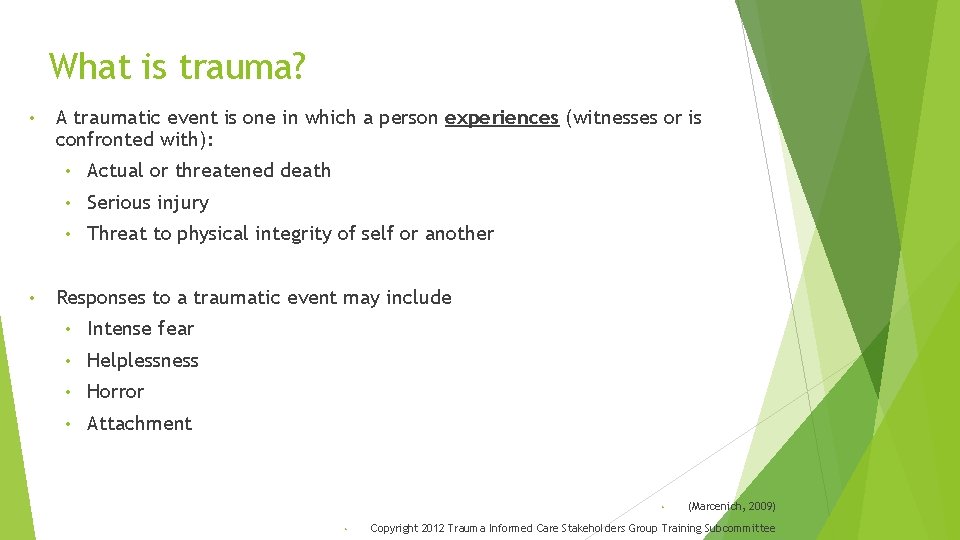 What is trauma?

• A traumatic event is one in which a person experiences (witnesses or is confronted with):

• Actual or threatened death

• Serious injury

• Threat to physical integrity of self or another

• Responses to a traumatic event may include

• Intense fear

• Helplessness

• Horror

• Attachment

• (Marcenich, 2009)

• Copyright 2012 Trauma Informed Care Stakeholders Group Training Subcommittee